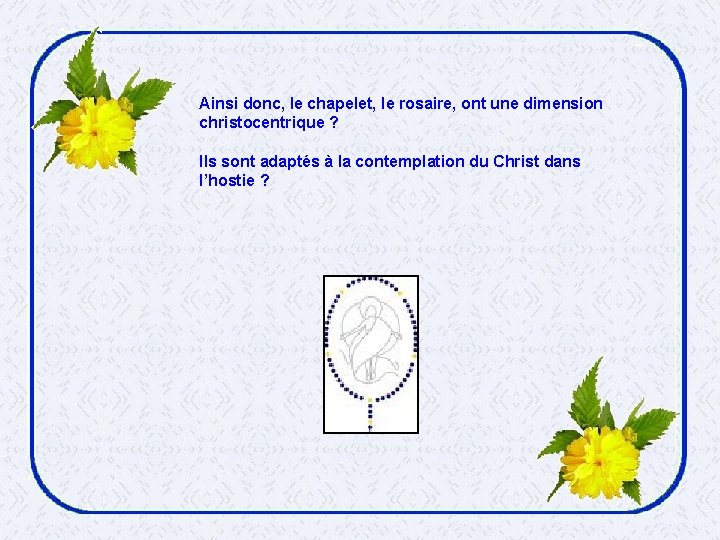 Ainsi donc, le chapelet, le rosaire, ont une dimension christocentrique ?

Ils sont adaptés à la contemplation du Christ dans l'hostie ?